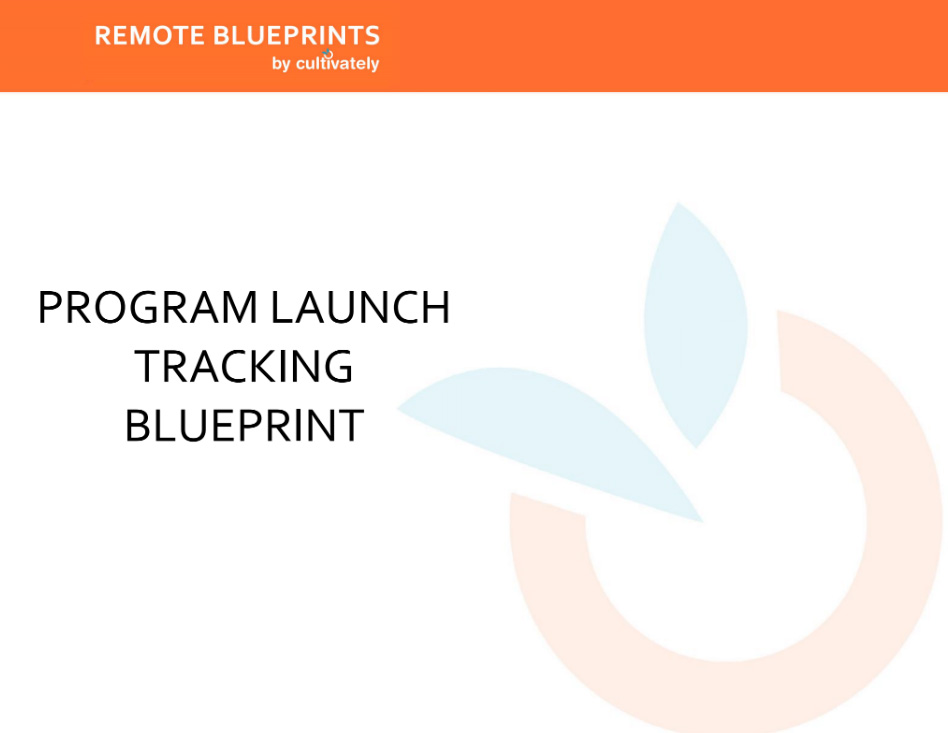 REMOTE BLUEPRINTS
by cultivately

PROGRAM LAUNCH
TRACKING
BLUEPRINT